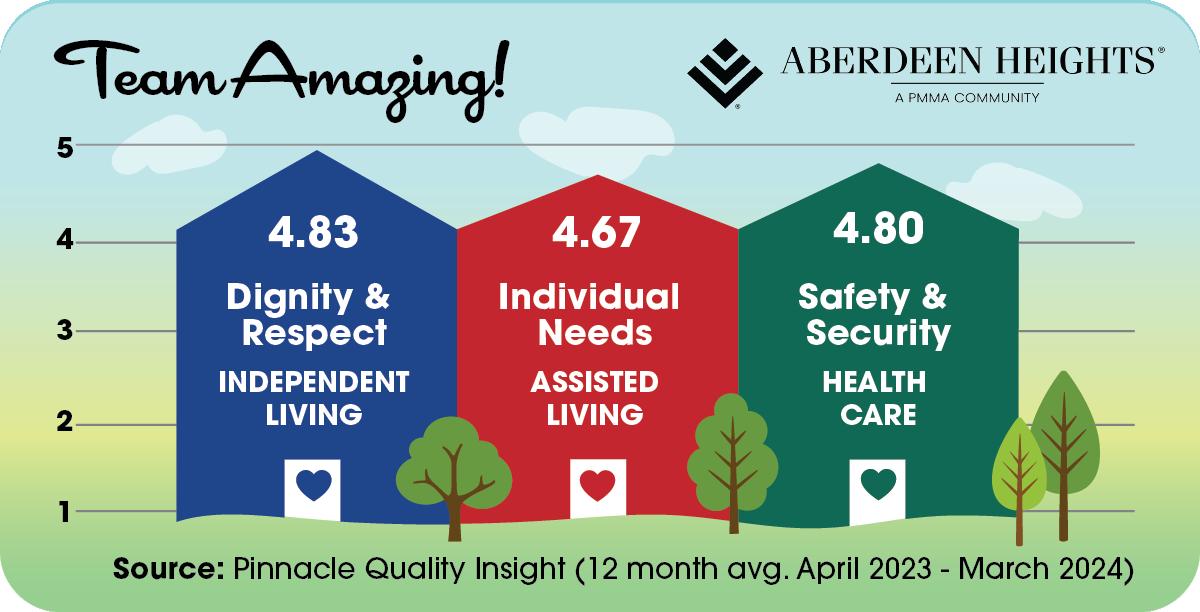 Team Amazing!

ABERDEEN HEIGHTS®
A PMMA COMMUNITY

5
4
3
2
1

4.83
Dignity & Respect
INDEPENDENT LIVING

4.67
Individual Needs
ASSISTED LIVING

4.80
Safety & Security
HEALTH CARE

Source: Pinnacle Quality Insight (12 month avg. April 2023 - March 2024)